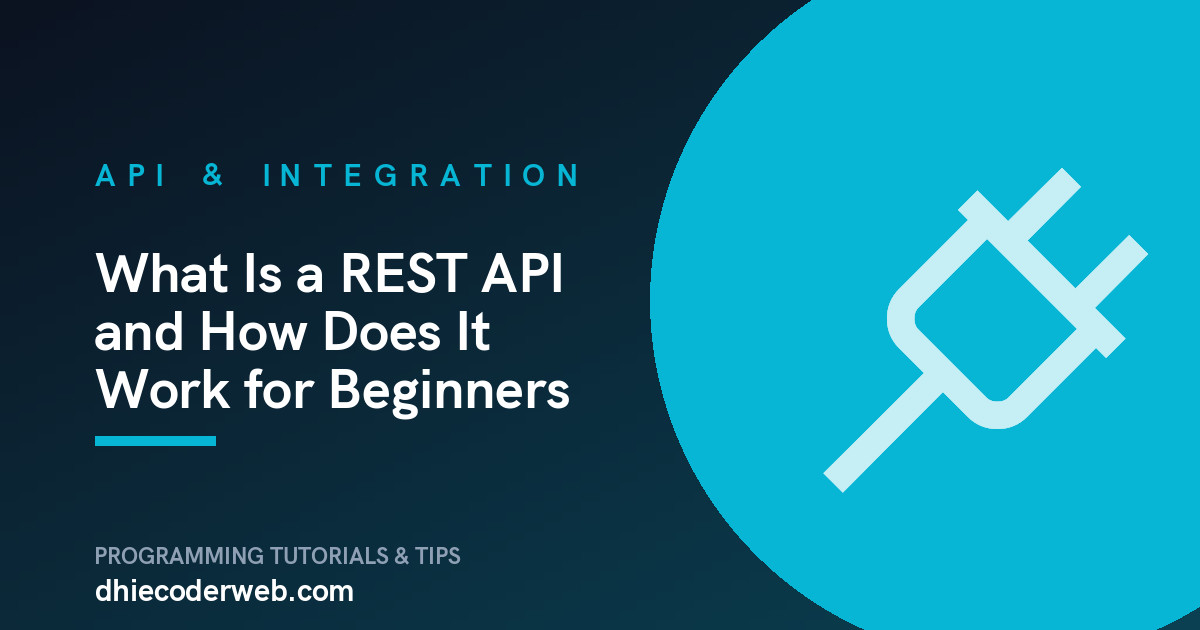 API & INTEGRATION

What Is a REST API and How Does It Work for Beginners

PROGRAMMING TUTORIALS & TIPS
dhiecoderweb.com